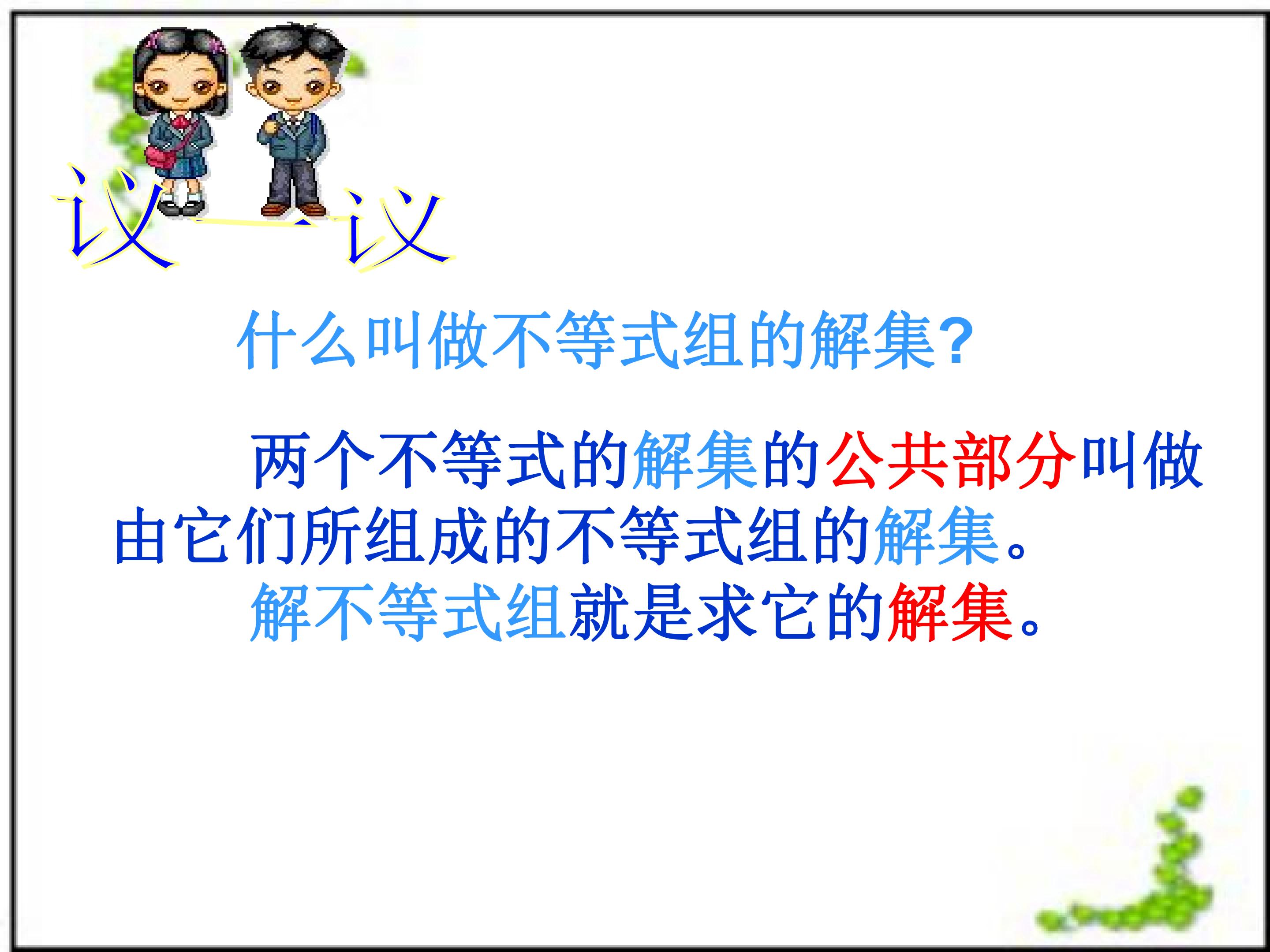 议一议

什么叫做不等式组的解集?

两个不等式的解集的公共部分叫做由它们所组成的不等式组的解集。

解不等式组就是求它的解集。